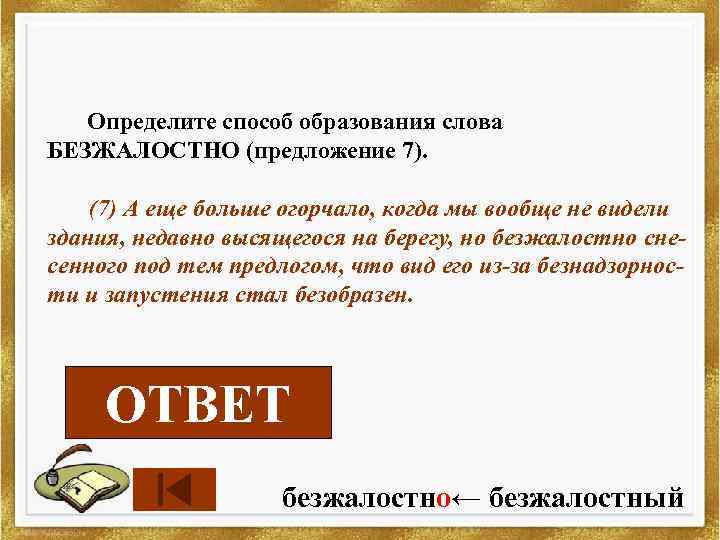 Определите способ образования слова БЕЗЖАЛОСТНО (предложение 7).

(7) А еще больше огорчало, когда мы вообще не видели здания, недавно высящегося на берегу, но безжалостно снесенного под тем предлогом, что вид его из-за безнадзорности и запустения стал безобразен.

ОТВЕТ

безжалостно← безжалостный